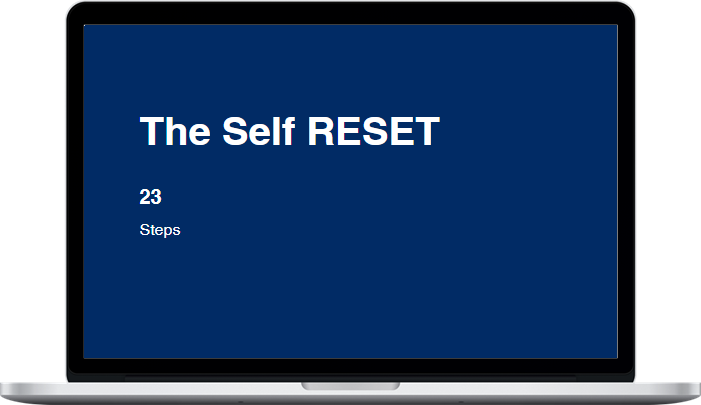 The Self RESET

23

Steps